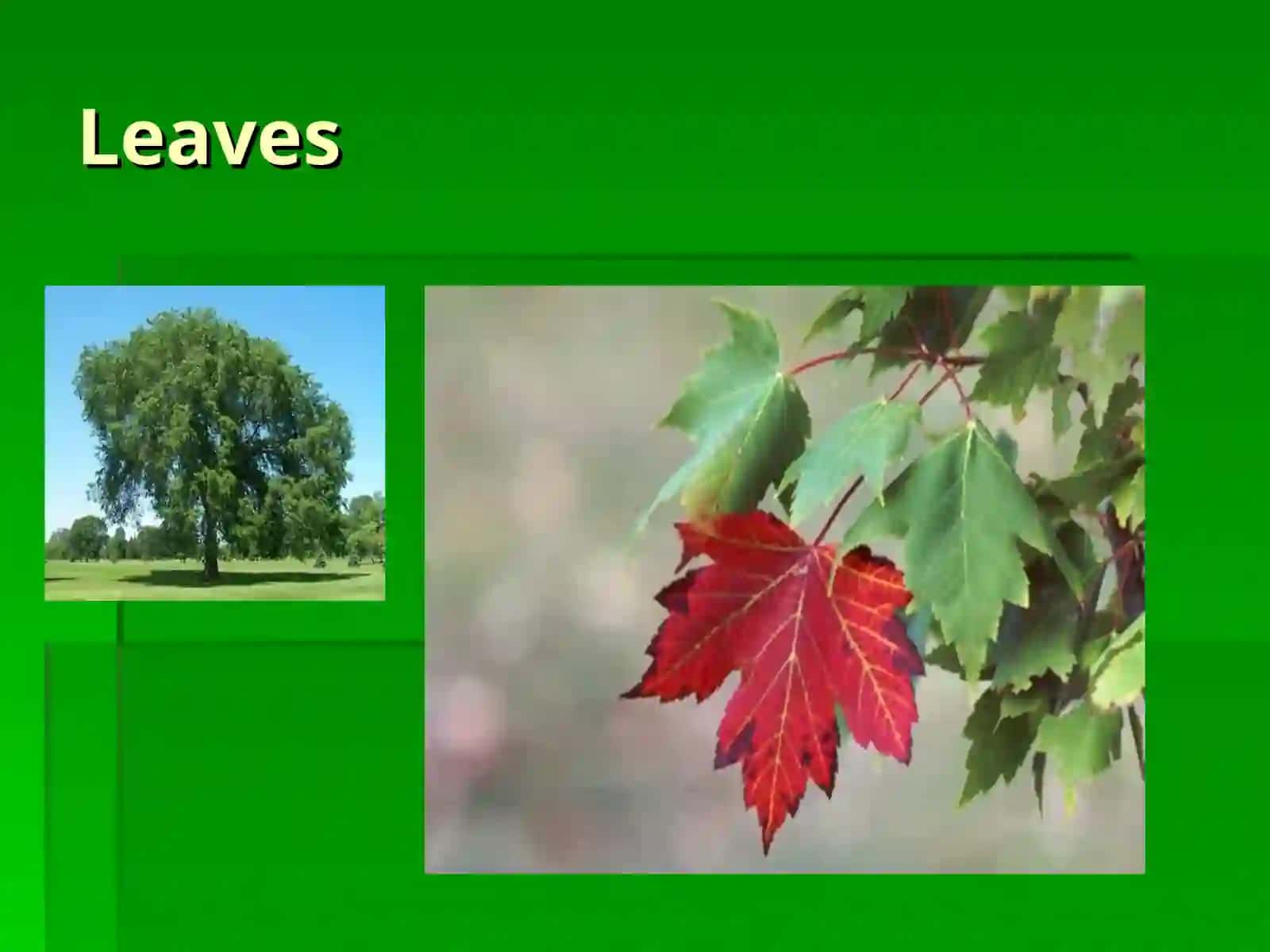 Leaves